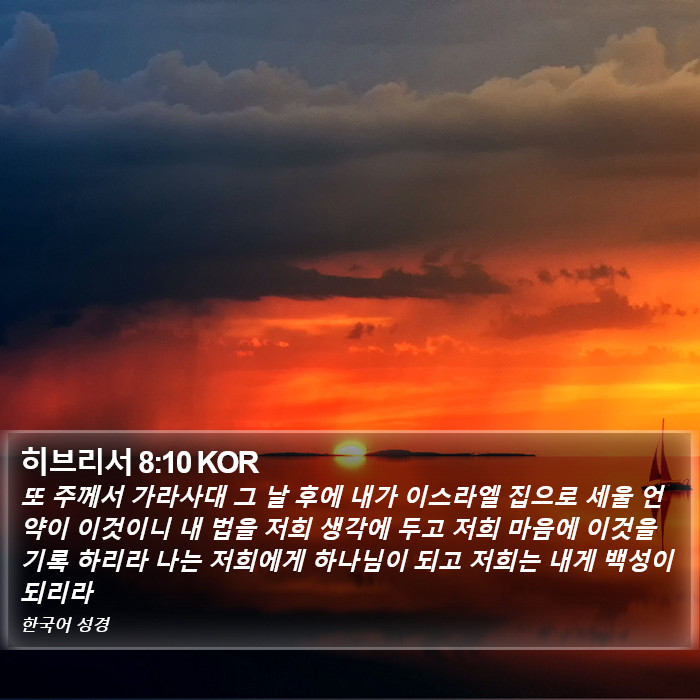 히브리서 8:10 KOR

또 주께서 가라사대 그 날 후에 내가 이스라엘 집으로 세울 언약이 이것이니 내 법을 저희 생각에 두고 저희 마음에 이것을 기록 하리라 나는 저희에게 하나님이 되고 저희는 내게 백성이 되리라

한국어 성경